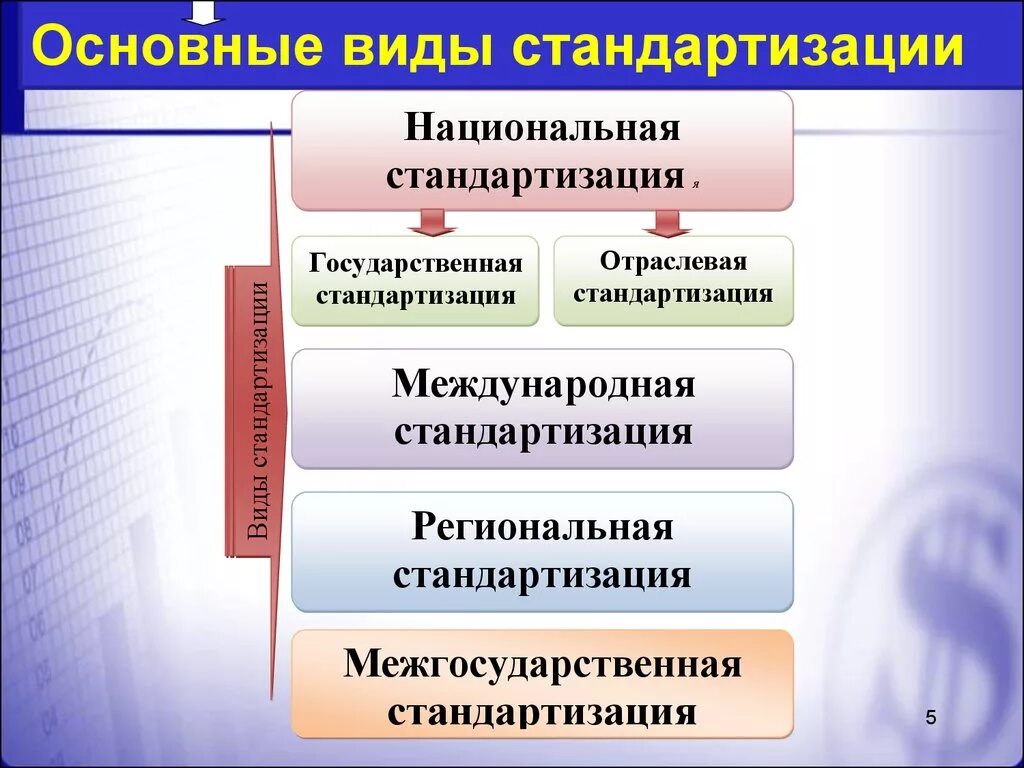 Основные виды стандартизации

Виды стандартизации

Национальная стандартизация я

Государственная стандартизация

Отраслевая стандартизация

Международная стандартизация

Региональная стандартизация

Межгосударственная стандартизация

5